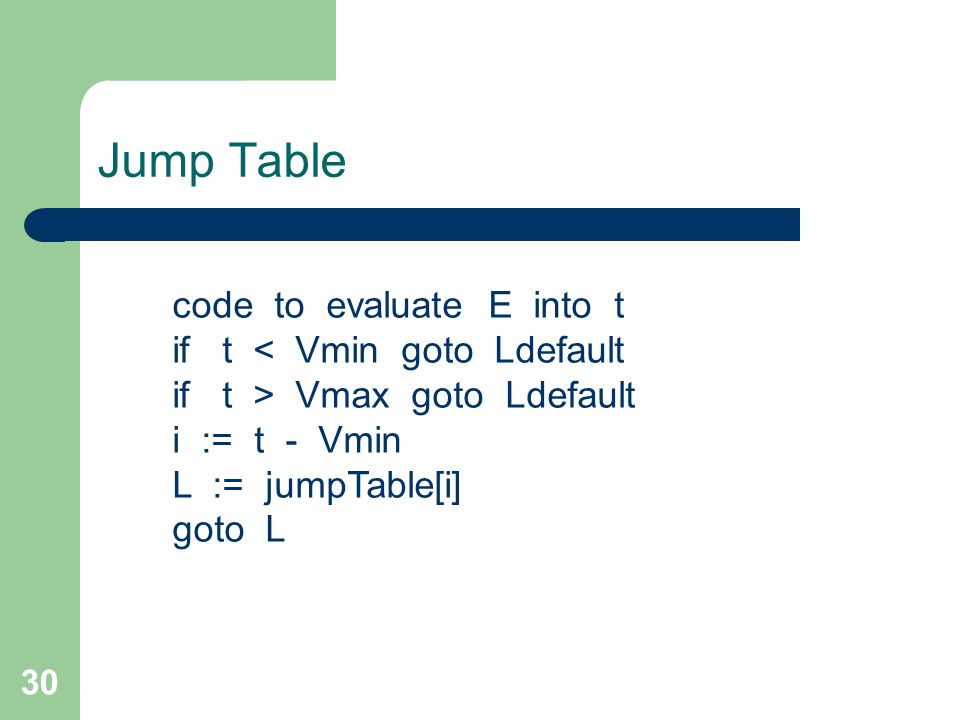 Jump Table

code to evaluate E into t
if t < Vmin goto Ldefault
if t > Vmax goto Ldefault
i := t - Vmin
L := jumpTable[i]
goto L

30